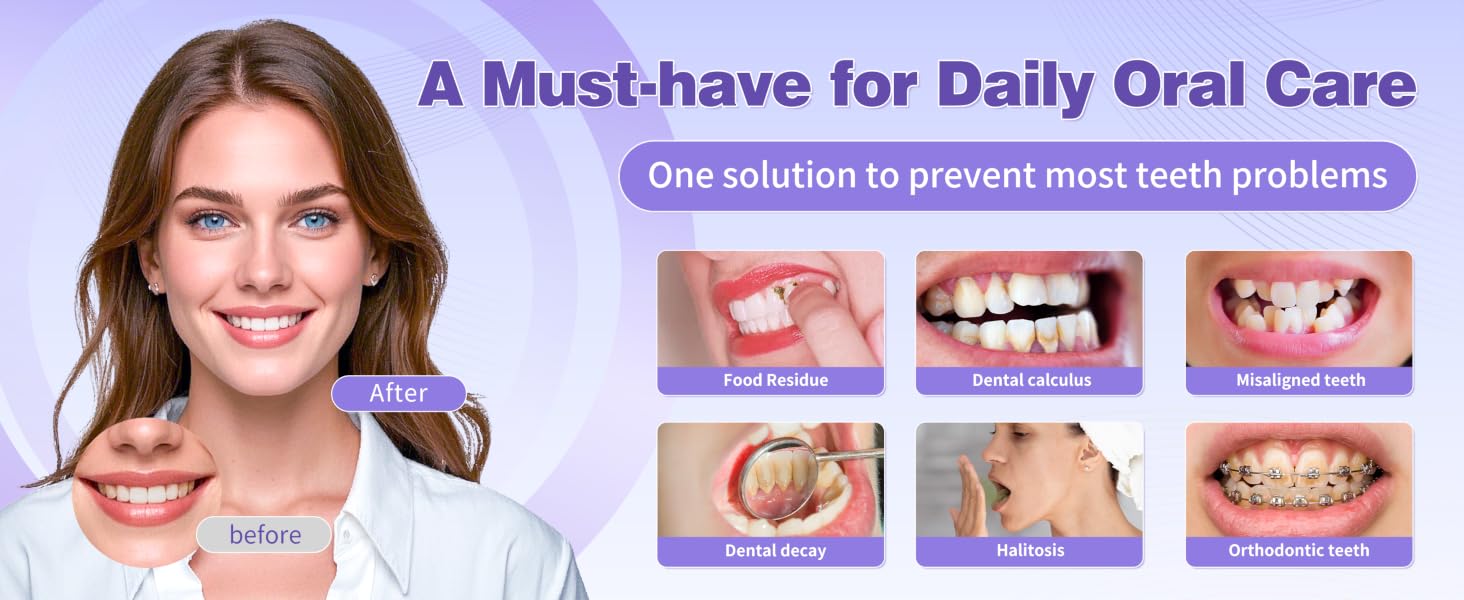 A Must-have for Daily Oral Care

One solution to prevent most teeth problems

After

before

Food Residue

Dental calculus

Misaligned teeth

Dental decay

Halitosis

Orthodontic teeth